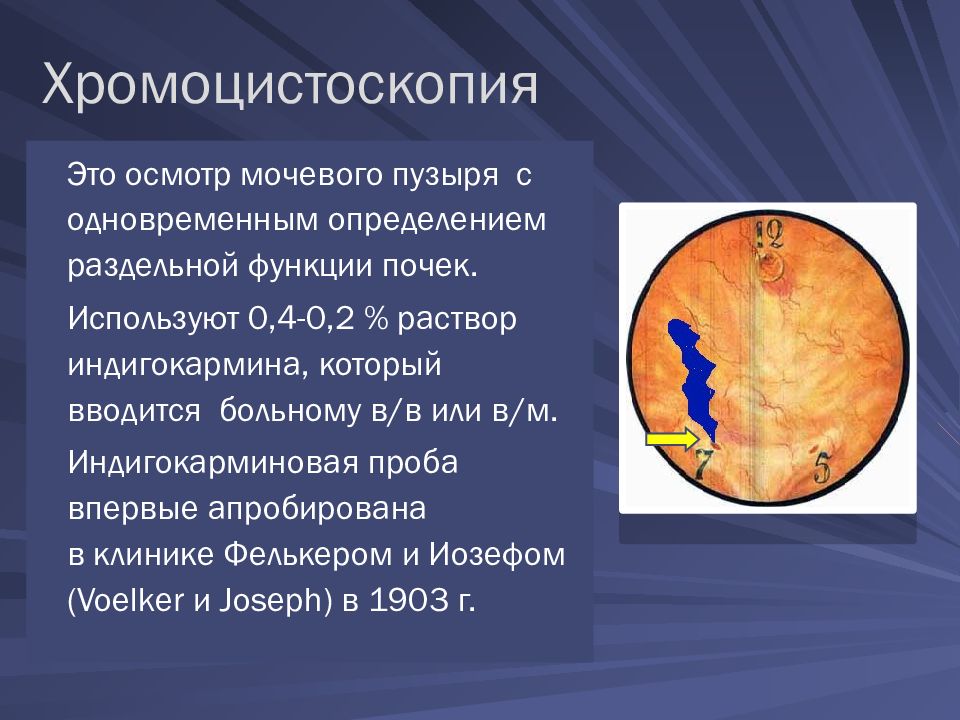 Хромоцистоскопия

Это осмотр мочевого пузыря с одновременным определением раздельной функции почек.

Используют 0,4-0,2 % раствор индигокармина, который вводится больному в/в или в/м.

Индигокарминовая проба впервые апробирована в клинике Фелькером и Иозефом (Voelker и Joseph) в 1903 г.

12

7

5